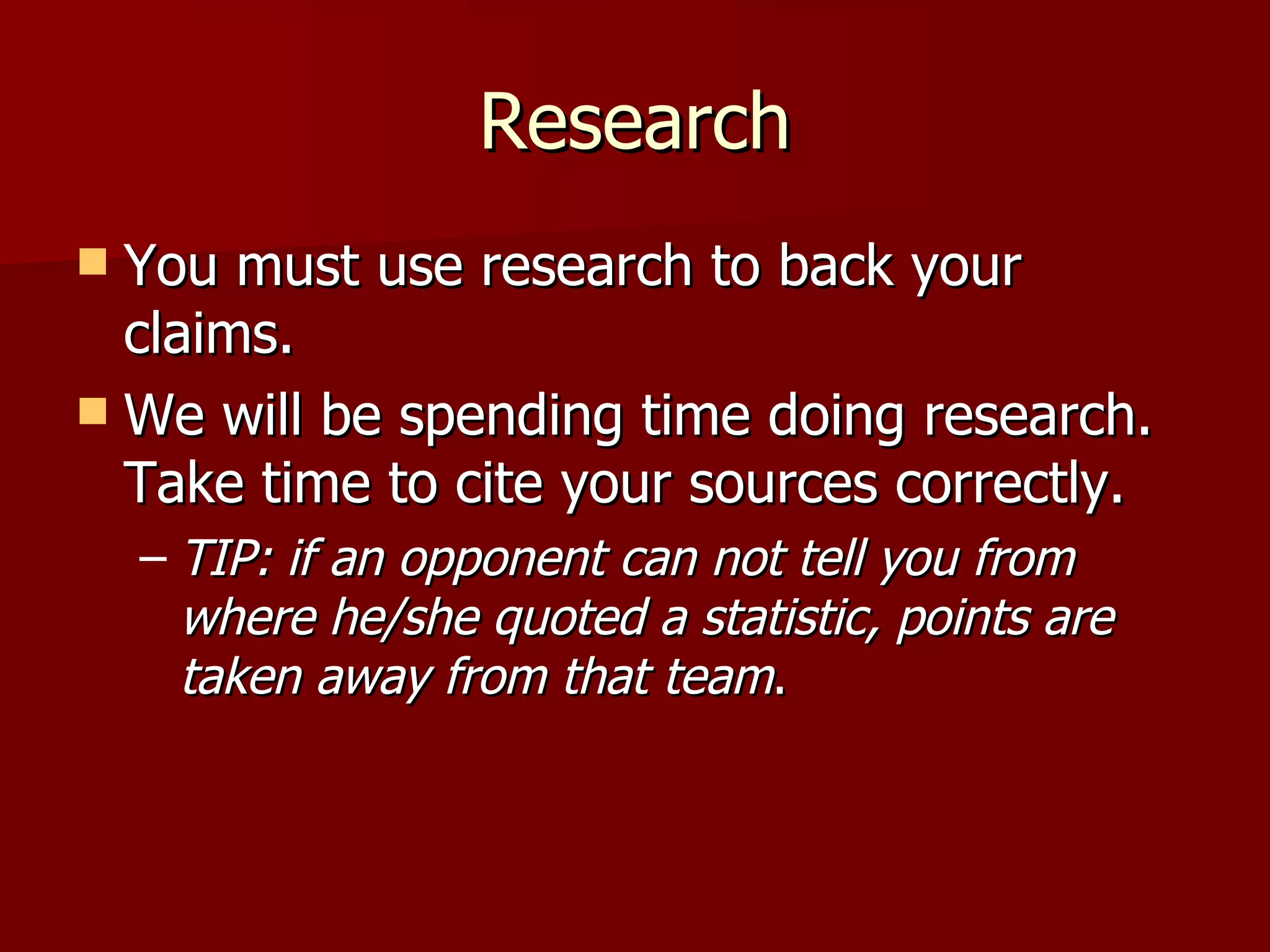 Research

You must use research to back your claims.

We will be spending time doing research. Take time to cite your sources correctly.

– TIP: if an opponent can not tell you from where he/she quoted a statistic, points are taken away from that team.